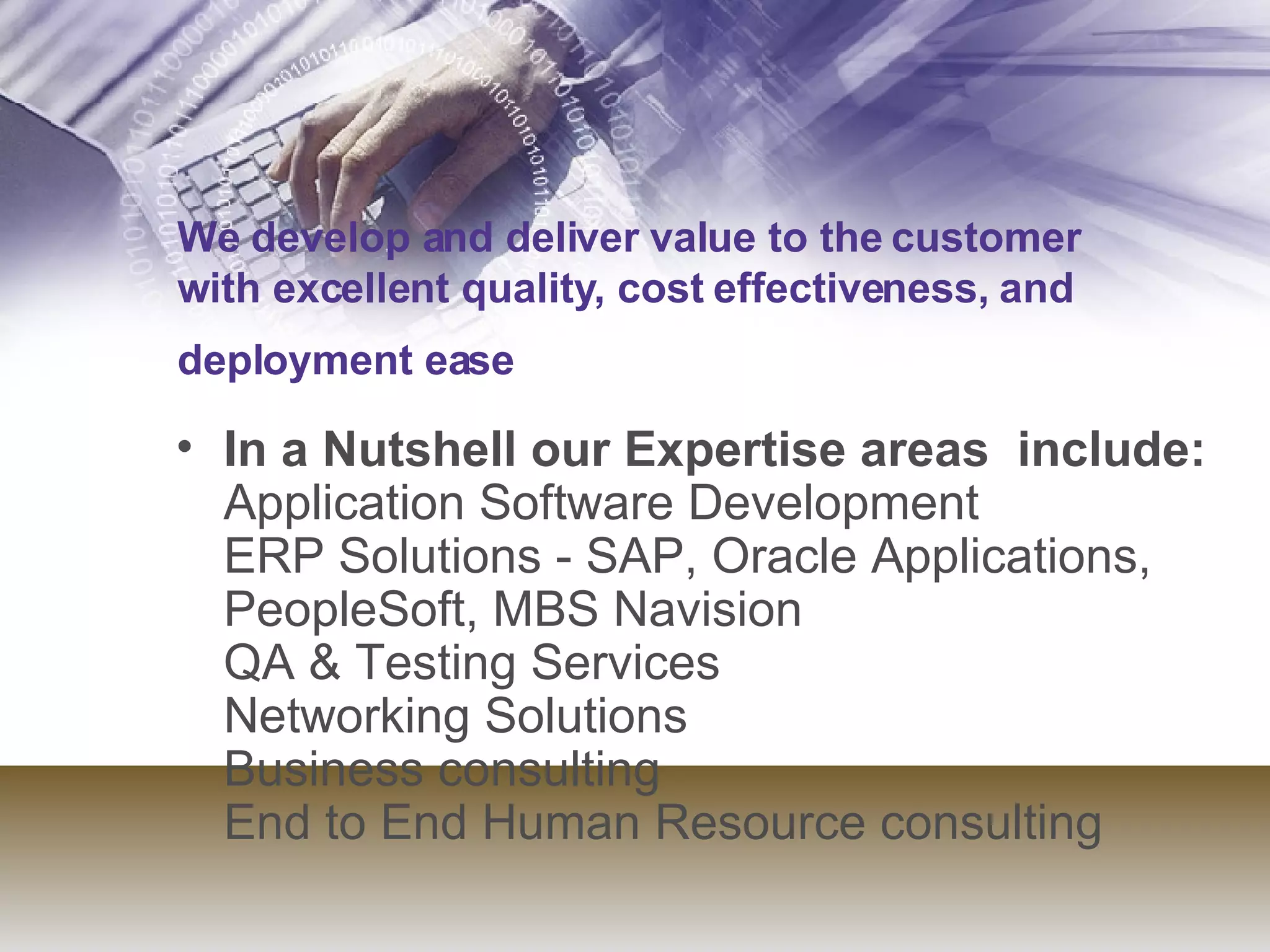 We develop and deliver value to the customer with excellent quality, cost effectiveness, and deployment ease

• In a Nutshell our Expertise areas include:
Application Software Development
ERP Solutions - SAP, Oracle Applications, PeopleSoft, MBS Navision
QA & Testing Services
Networking Solutions
Business consulting
End to End Human Resource consulting